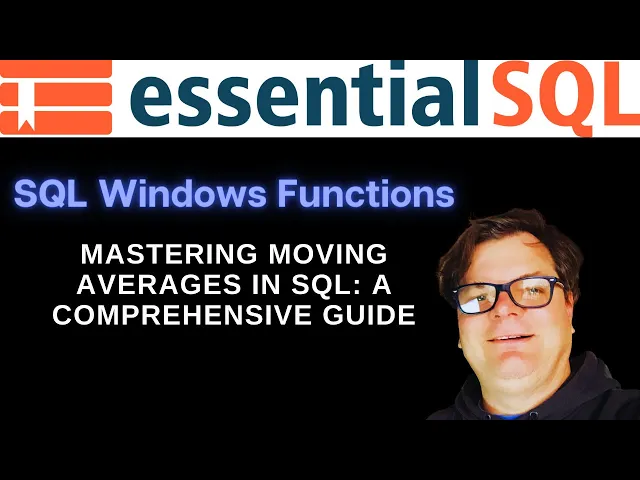 essentialSQL

SQL Windows Functions

MASTERING MOVING AVERAGES IN SQL: A COMPREHENSIVE GUIDE